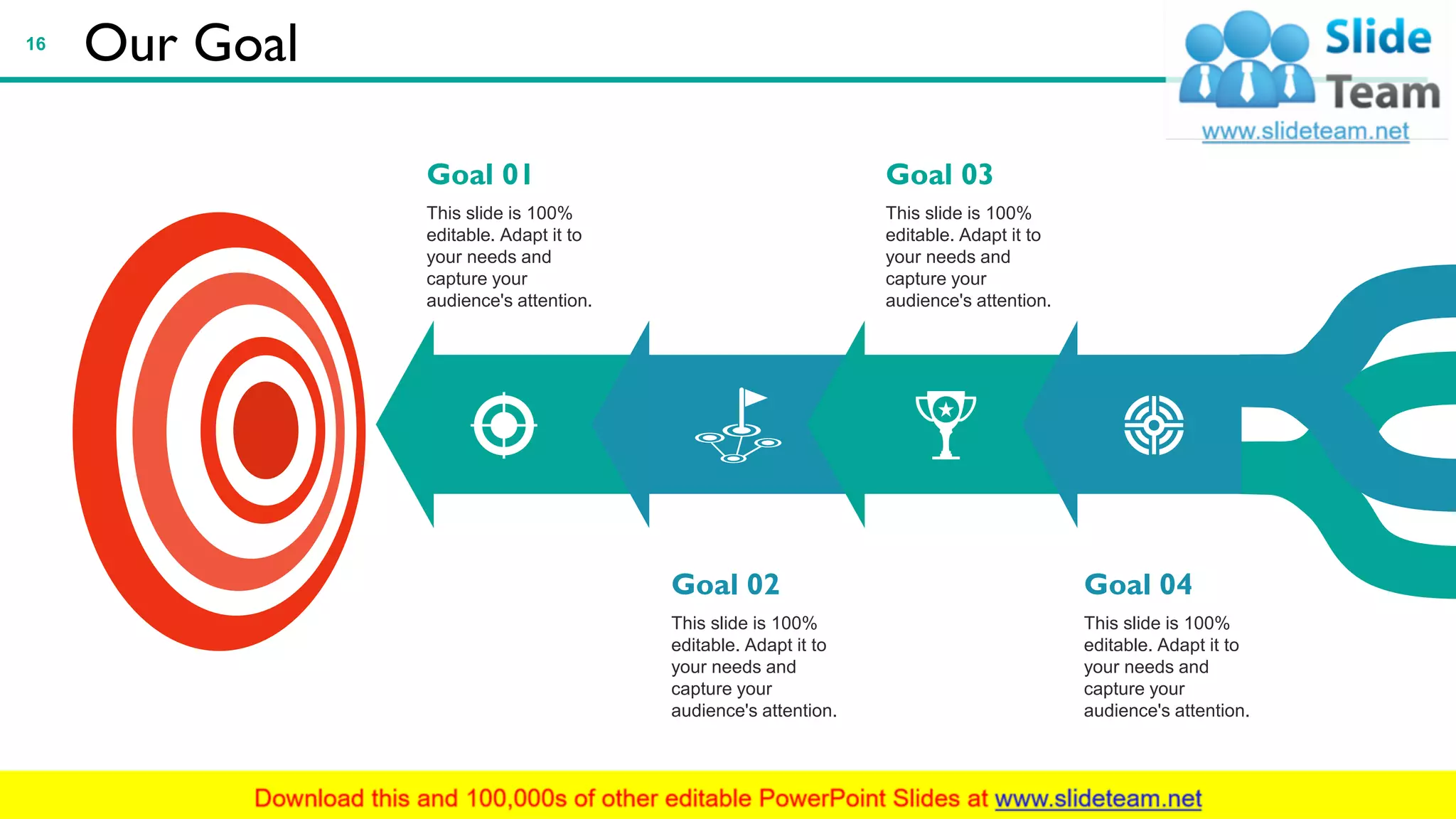 16 Our Goal

Slide Team
www.slideteam.net

Goal 01
This slide is 100% editable. Adapt it to your needs and capture your audience's attention.

Goal 03
This slide is 100% editable. Adapt it to your needs and capture your audience's attention.

Goal 02
This slide is 100% editable. Adapt it to your needs and capture your audience's attention.

Goal 04
This slide is 100% editable. Adapt it to your needs and capture your audience's attention.

Download this and 100,000s of other editable PowerPoint Slides at www.slideteam.net